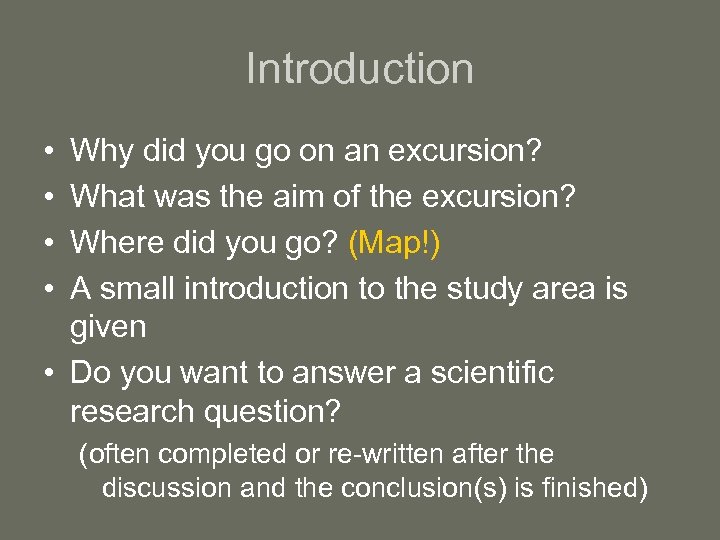 Introduction

• Why did you go on an excursion?
• What was the aim of the excursion?
• Where did you go? (Map!)
• A small introduction to the study area is given
• Do you want to answer a scientific research question?

(often completed or re-written after the discussion and the conclusion(s) is finished)